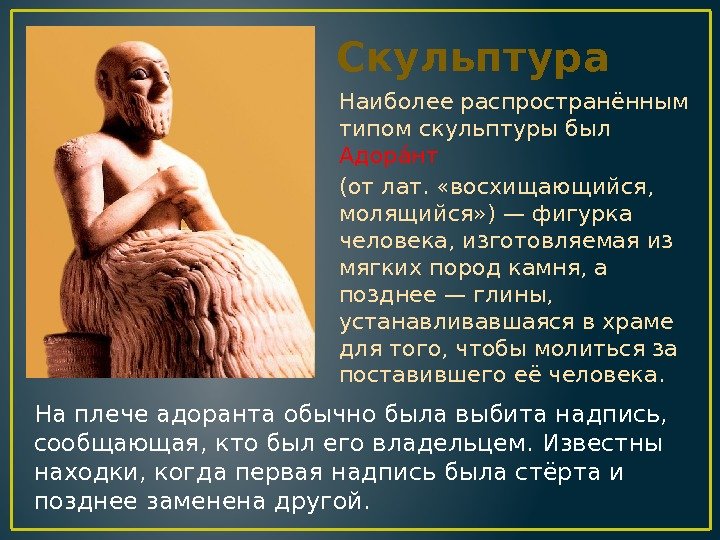 Скульптура

Наиболее распространённым типом скульптуры был Адора́нт

(от лат. «восхищающийся, молящийся») — фигурка человека, изготовляемая из мягких пород камня, а позднее — глины, устанавливавшаяся в храме для того, чтобы молиться за поставившего её человека.

На плече адоранта обычно была выбита надпись, сообщающая, кто был его владельцем. Известны находки, когда первая надпись была стёрта и позднее заменена другой.